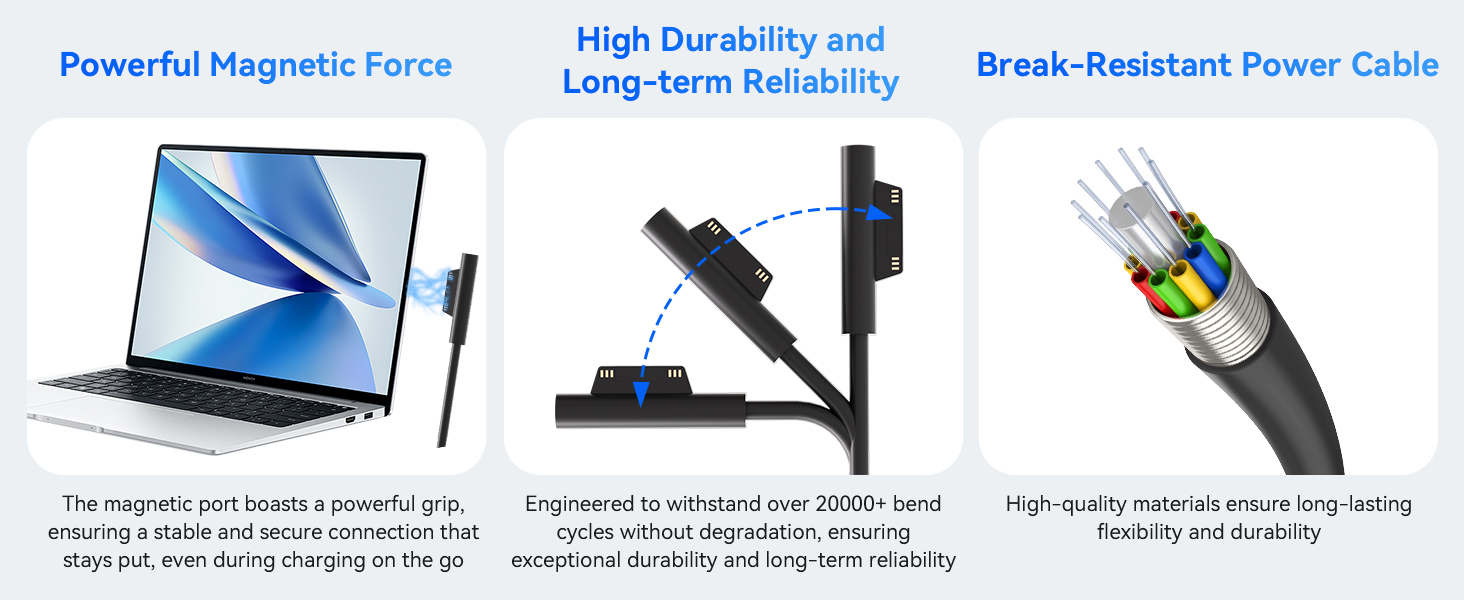 Powerful Magnetic Force

The magnetic port boasts a powerful grip, ensuring a stable and secure connection that stays put, even during charging on the go

High Durability and Long-term Reliability

Engineered to withstand over 20000+ bend cycles without degradation, ensuring exceptional durability and long-term reliability

Break-Resistant Power Cable

High-quality materials ensure long-lasting flexibility and durability